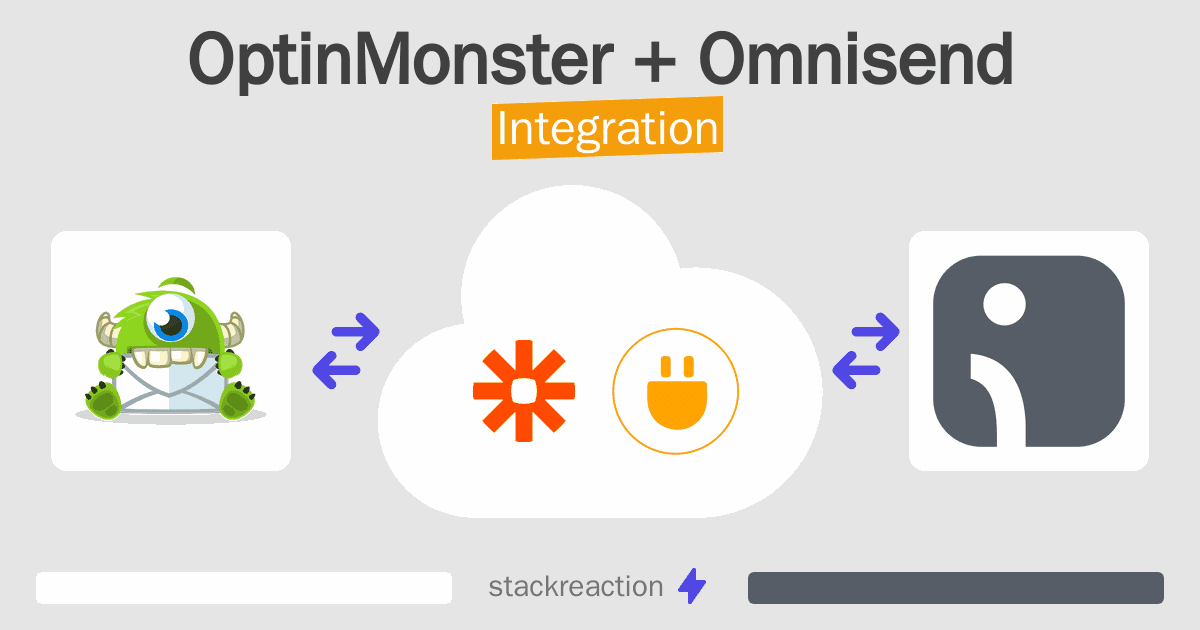 OptinMonster + Omnisend
Integration

stackreaction